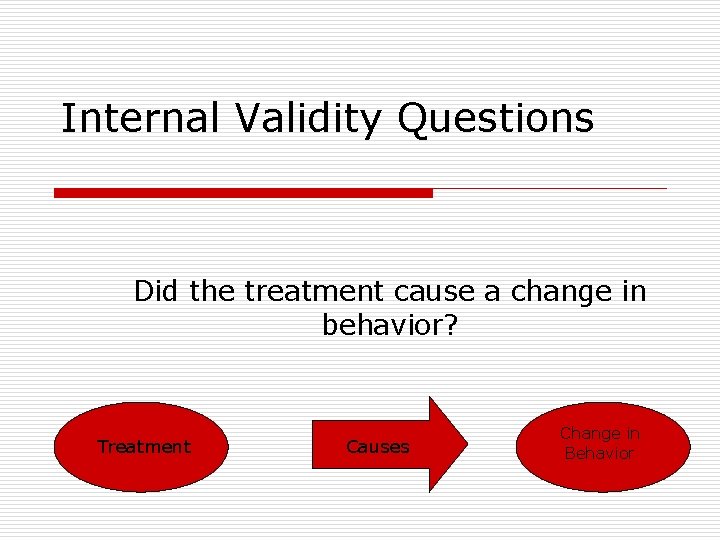 Internal Validity Questions

Did the treatment cause a change in behavior?

Treatment

Causes

Change in Behavior